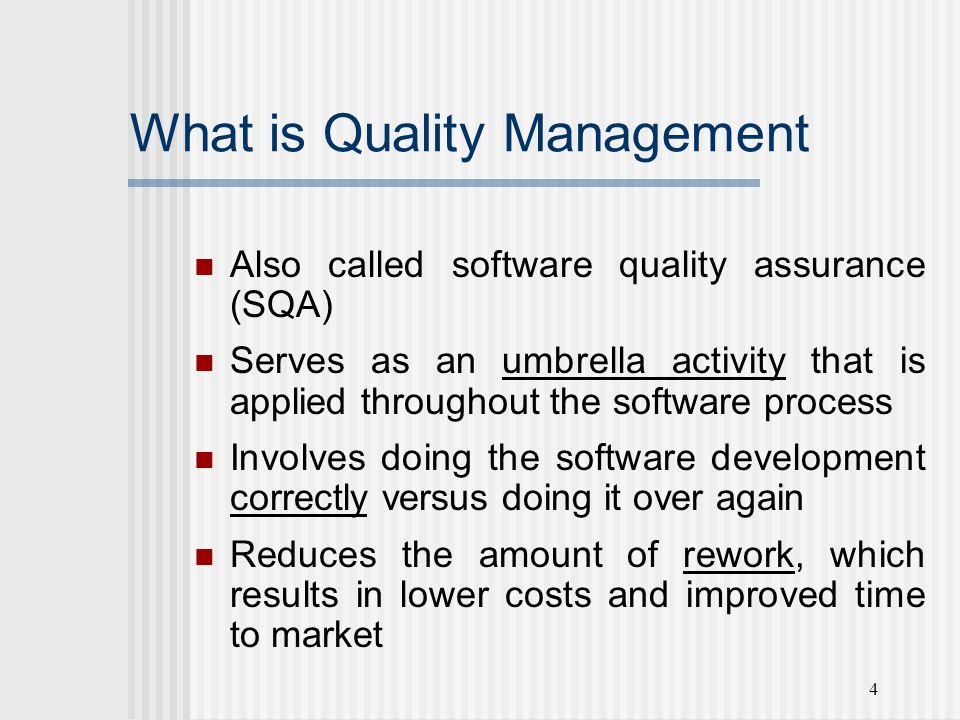 What is Quality Management

- Also called software quality assurance (SQA)
- Serves as an umbrella activity that is applied throughout the software process
- Involves doing the software development correctly versus doing it over again
- Reduces the amount of rework, which results in lower costs and improved time to market

4